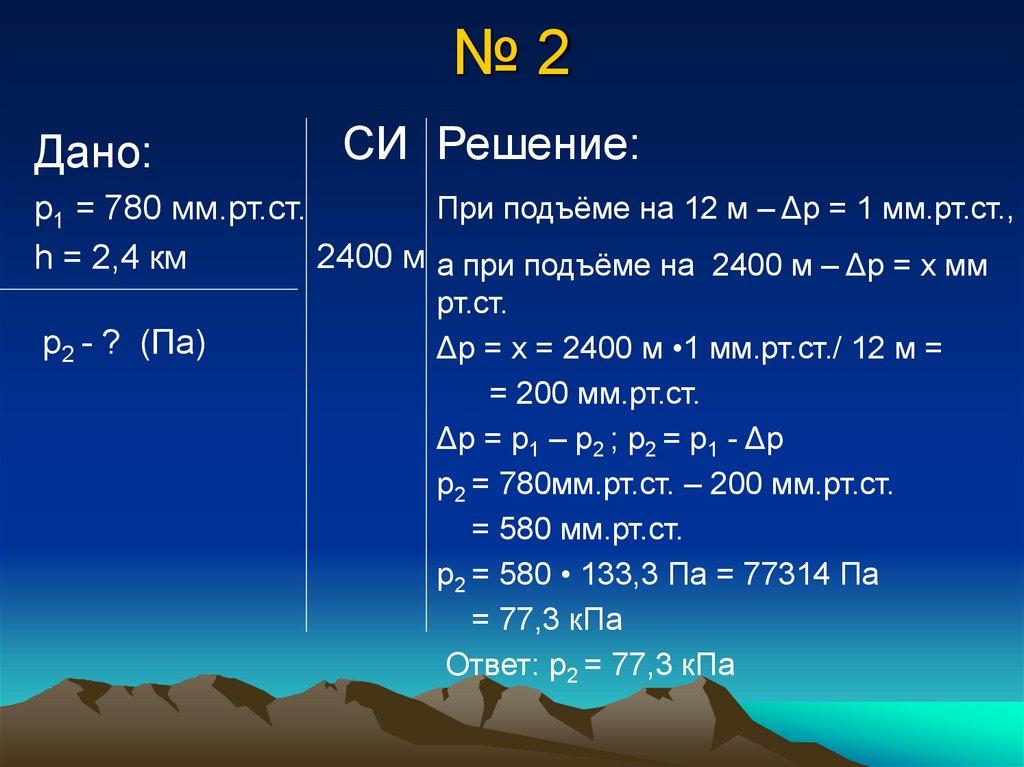 № 2

Дано:
$p_1$ = 780 мм.рт.ст.
h = 2,4 км

$p_2$ - ? (Па)

СИ

2400 м

Решение:

При подъёме на 12 м – Δр = 1 мм.рт.ст.,

а при подъёме на 2400 м – Δр = х мм рт.ст.

Δр = х = 2400 м •1 мм.рт.ст./ 12 м =
= 200 мм.рт.ст.

Δр = $p_1$ – $p_2$ ; $p_2$ = $p_1$ - Δр

$p_2$ = 780мм.рт.ст. – 200 мм.рт.ст.
= 580 мм.рт.ст.

$p_2$ = 580 • 133,3 Па = 77314 Па
= 77,3 кПа

Ответ: $p_2$ = 77,3 кПа